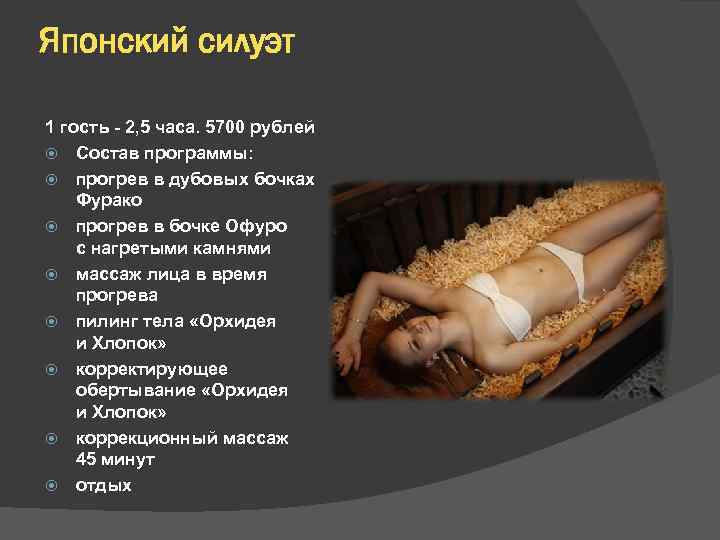 Японский силуэт

1 гость - 2,5 часа. 5700 рублей

- Состав программы:
- прогрев в дубовых бочках Фурако
- прогрев в бочке Офуро с нагретыми камнями
- массаж лица в время прогрева
- пилинг тела «Орхидея и Хлопок»
- корректирующее обертывание «Орхидея и Хлопок»
- коррекционный массаж 45 минут
- отдых